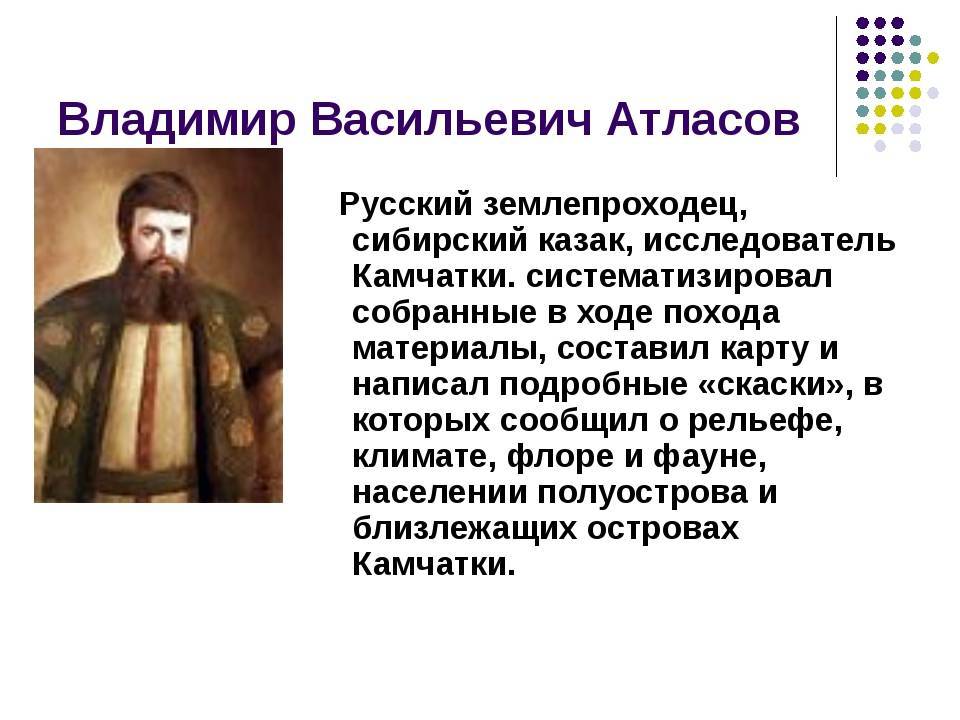 Владимир Васильевич Атласов

Русский землепроходец, сибирский казак, исследователь Камчатки. систематизировал собранные в ходе похода материалы, составил карту и написал подробные «скаски», в которых сообщил о рельефе, климате, флоре и фауне, населении полуострова и близлежащих островах Камчатки.